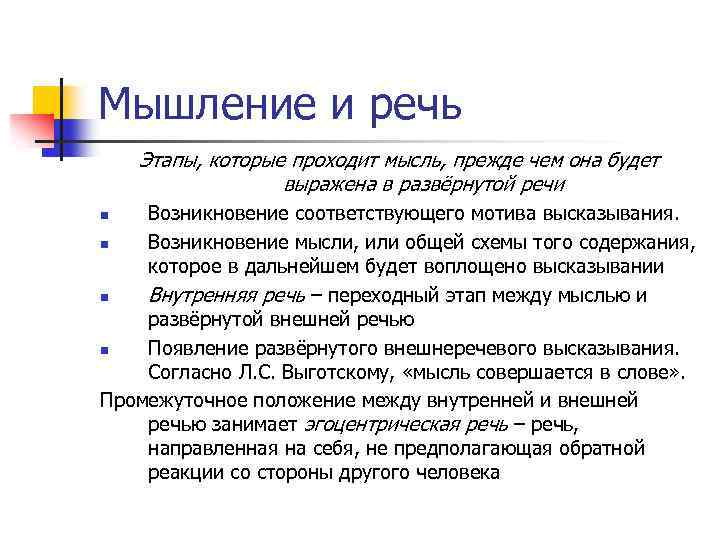 Мышление и речь

Этапы, которые проходит мысль, прежде чем она будет выражена в развёрнутой речи

- Возникновение соответствующего мотива высказывания.
- Возникновение мысли, или общей схемы того содержания, которое в дальнейшем будет воплощено высказывании
- Внутренняя речь – переходный этап между мыслью и развёрнутой внешней речью
- Появление развёрнутого внешнеречевого высказывания. Согласно Л.С. Выготскому, «мысль совершается в слове».

Промежуточное положение между внутренней и внешней речью занимает эгоцентрическая речь – речь, направленная на себя, не предполагающая обратной реакции со стороны другого человека